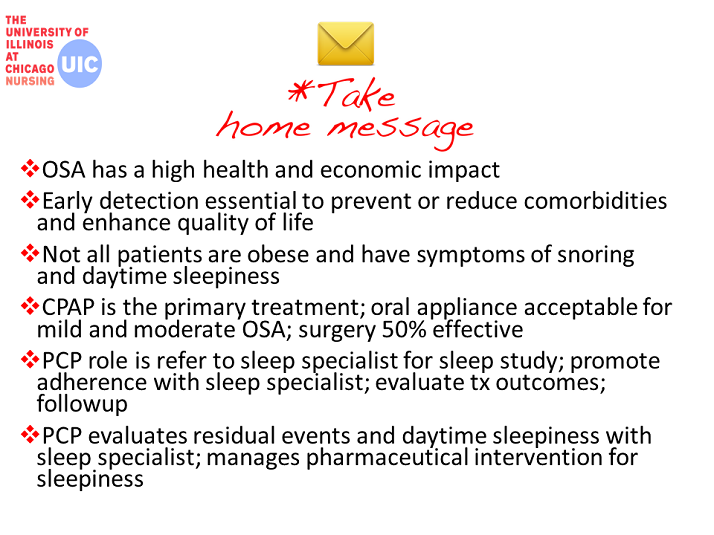 THE UNIVERSITY OF ILLINOIS AT CHICAGO NURSING UIC

*Take home message

❖OSA has a high health and economic impact

❖Early detection essential to prevent or reduce comorbidities and enhance quality of life

❖Not all patients are obese and have symptoms of snoring and daytime sleepiness

❖CPAP is the primary treatment; oral appliance acceptable for mild and moderate OSA; surgery 50% effective

❖PCP role is refer to sleep specialist for sleep study; promote adherence with sleep specialist; evaluate tx outcomes; followup

❖PCP evaluates residual events and daytime sleepiness with sleep specialist; manages pharmaceutical intervention for sleepiness